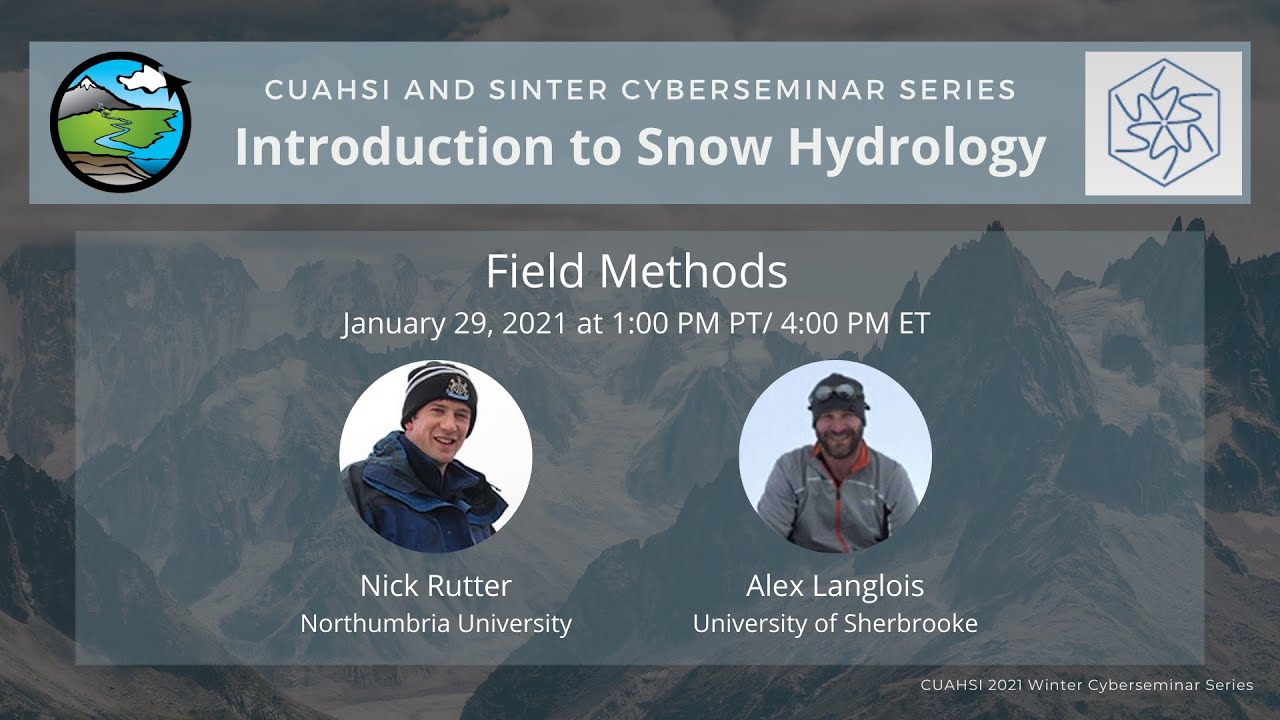 CUAHSI AND SINTER CYBERSEMINAR SERIES
Introduction to Snow Hydrology

Field Methods
January 29, 2021 at 1:00 PM PT/ 4:00 PM ET

Nick Rutter
Northumbria University

Alex Langlois
University of Sherbrooke

CUAHSI 2021 Winter Cyberseminar Series